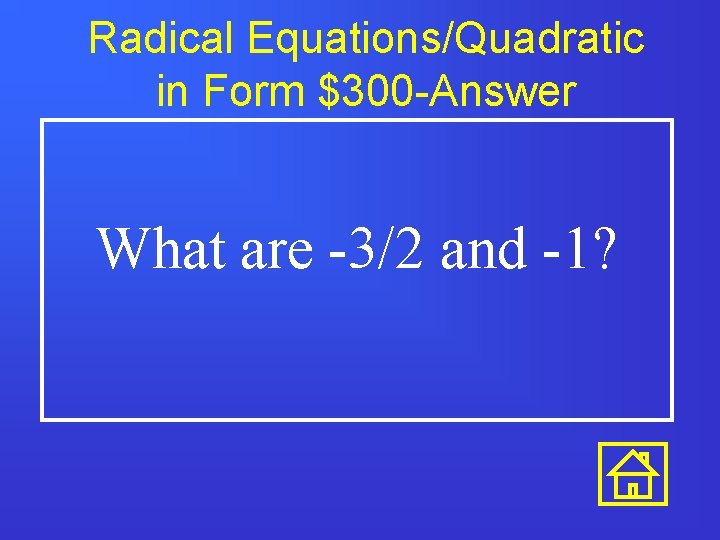 Radical Equations/Quadratic in Form \$300-Answer

What are -3/2 and -1?